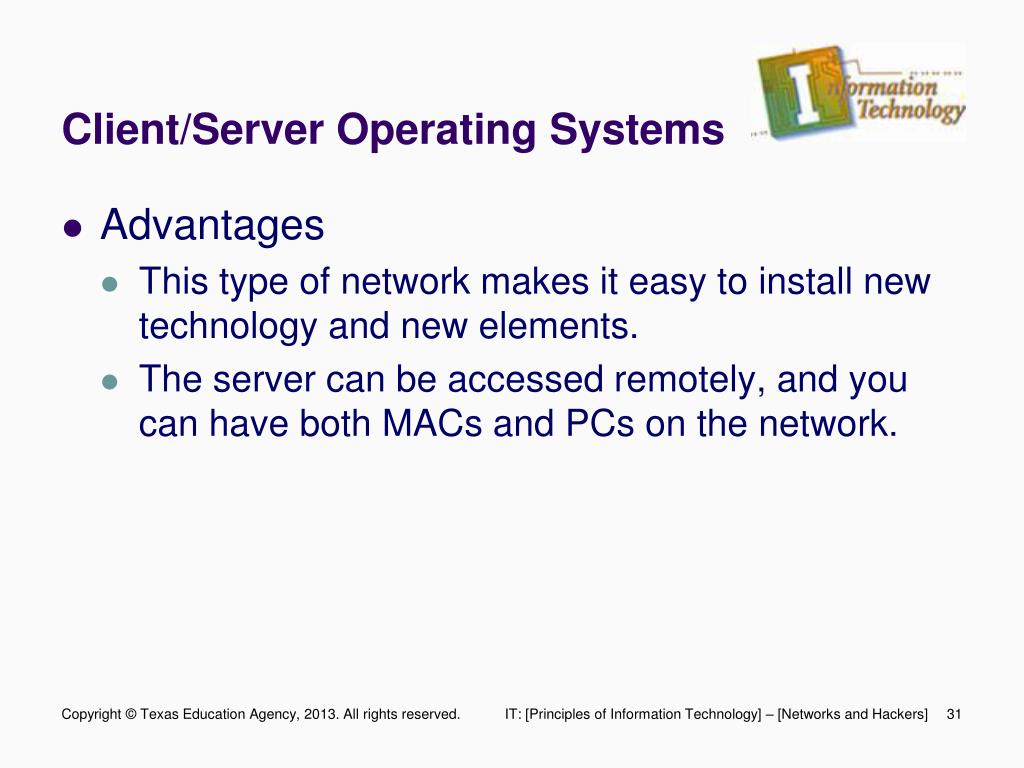 Client/Server Operating Systems

Information Technology

- Advantages
  - This type of network makes it easy to install new technology and new elements.
  - The server can be accessed remotely, and you can have both MACs and PCs on the network.

Copyright © Texas Education Agency, 2013. All rights reserved.

IT: [Principles of Information Technology] – [Networks and Hackers] 31